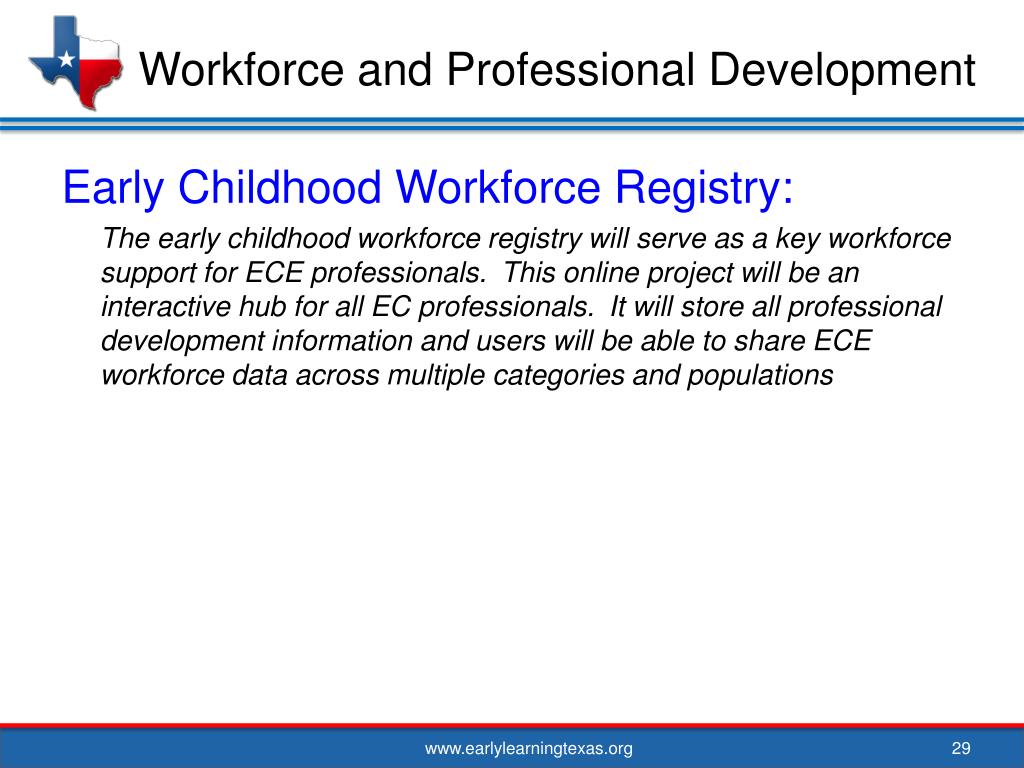 Workforce and Professional Development

Early Childhood Workforce Registry:

The early childhood workforce registry will serve as a key workforce support for ECE professionals. This online project will be an interactive hub for all EC professionals. It will store all professional development information and users will be able to share ECE workforce data across multiple categories and populations

www.earlylearningtexas.org

29